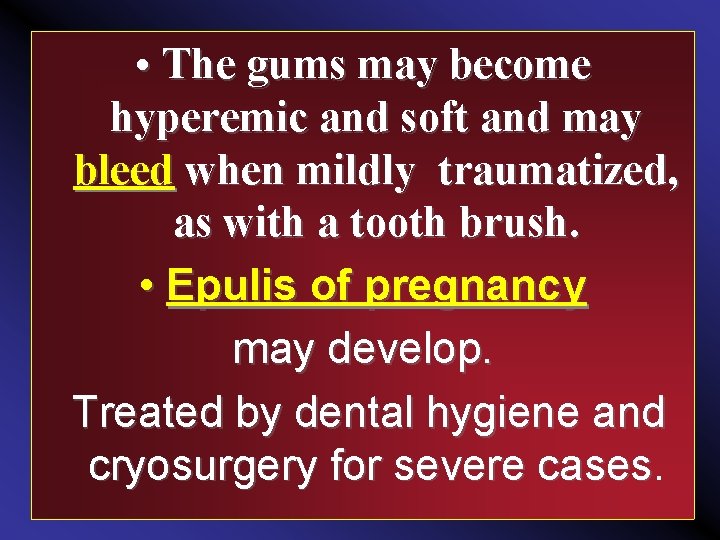 • The gums may become hyperemic and soft and may bleed when mildly traumatized, as with a tooth brush.

• Epulis of pregnancy may develop.

Treated by dental hygiene and cryosurgery for severe cases.